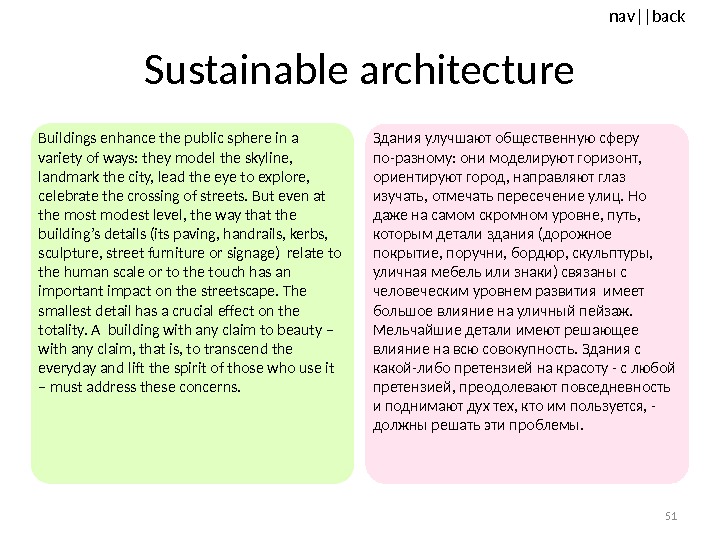 nav||back

Sustainable architecture

Buildings enhance the public sphere in a variety of ways: they model the skyline, landmark the city, lead the eye to explore, celebrate the crossing of streets. But even at the most modest level, the way that the building's details (its paving, handrails, kerbs, sculpture, street furniture or signage) relate to the human scale or to the touch has an important impact on the streetscape. The smallest detail has a crucial effect on the totality. A building with any claim to beauty – with any claim, that is, to transcend the everyday and lift the spirit of those who use it – must address these concerns.

Здания улучшают общественную сферу по-разному: они моделируют горизонт, ориентируют город, направляют глаз изучать, отмечать пересечение улиц. Но даже на самом скромном уровне, путь, которым детали здания (дорожное покрытие, поручни, бордюр, скульптуры, уличная мебель или знаки) связаны с человеческим уровнем развития имеет большое влияние на уличный пейзаж. Мельчайшие детали имеют решающее влияние на всю совокупность. Здания с какой-либо претензией на красоту - с любой претензией, преодолевают повседневность и поднимают дух тех, кто им пользуется, - должны решать эти проблемы.

51